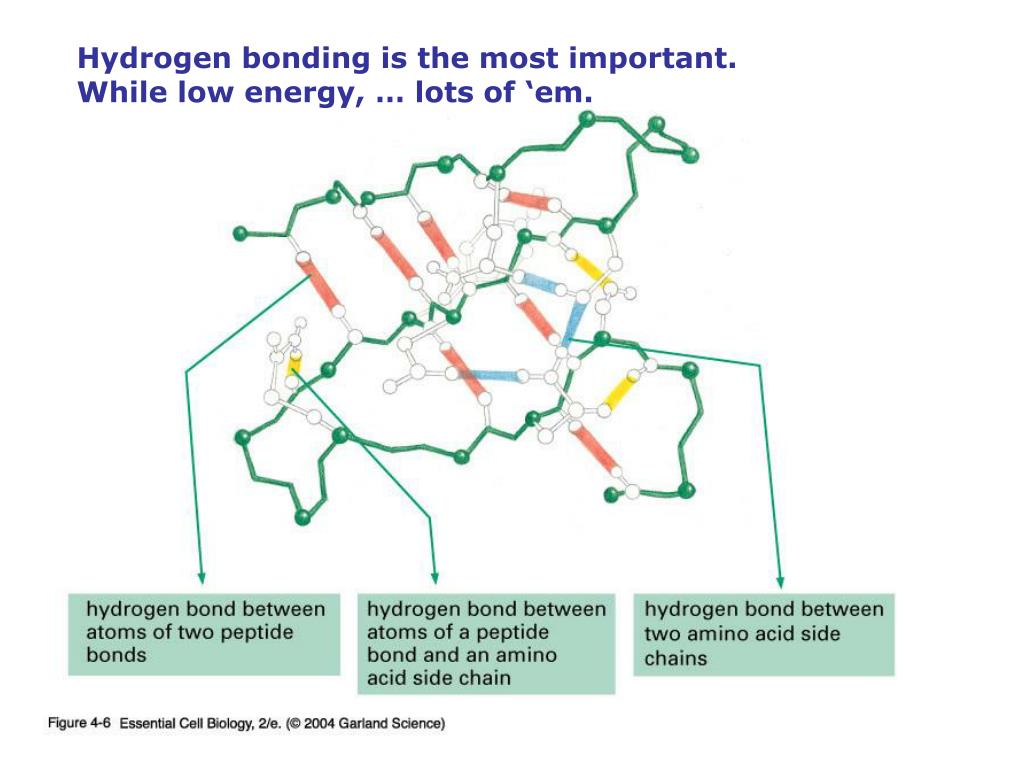 Hydrogen bonding is the most important.
While low energy, … lots of ‘em.

hydrogen bond between atoms of two peptide bonds

hydrogen bond between atoms of a peptide bond and an amino acid side chain

hydrogen bond between two amino acid side chains

Figure 4-6 Essential Cell Biology, 2/e. (© 2004 Garland Science)